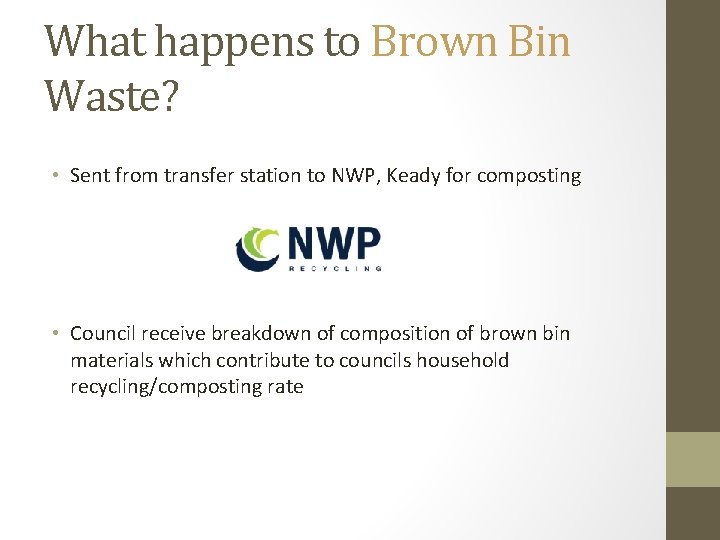 What happens to Brown Bin Waste?

• Sent from transfer station to NWP, Keady for composting

NWP
RECYCLING

• Council receive breakdown of composition of brown bin materials which contribute to councils household recycling/composting rate